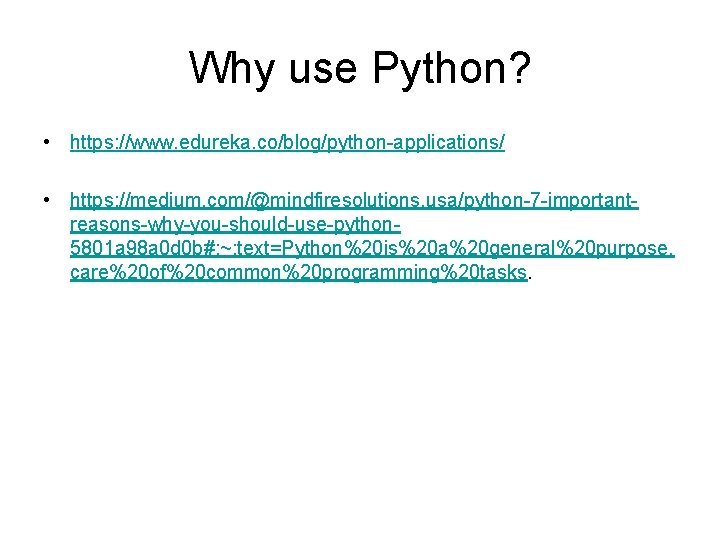 Why use Python?

• https://www.edureka.co/blog/python-applications/

• https://medium.com/@mindfiresolutions.usa/python-7-important-reasons-why-you-should-use-python-5801a98a0d0b#:~:text=Python%20is%20a%20general%20purpose,care%20of%20common%20programming%20tasks.